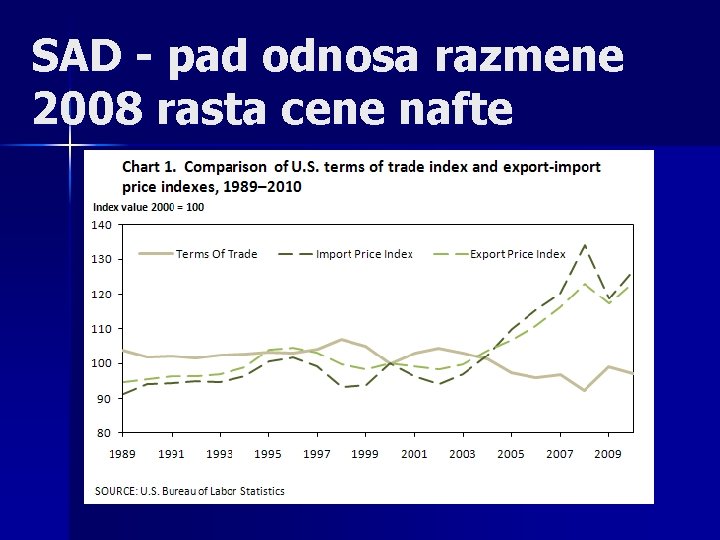 SAD - pad odnosa razmene 2008 rasta cene nafte

Chart 1. Comparison of U.S. terms of trade index and export-import price indexes, 1989–2010

Index value 2000 = 100

140
130
120
110
100
90
80

Terms Of Trade
Import Price Index
Export Price Index

1989 1991 1993 1995 1997 1999 2001 2003 2005 2007 2009

SOURCE: U.S. Bureau of Labor Statistics